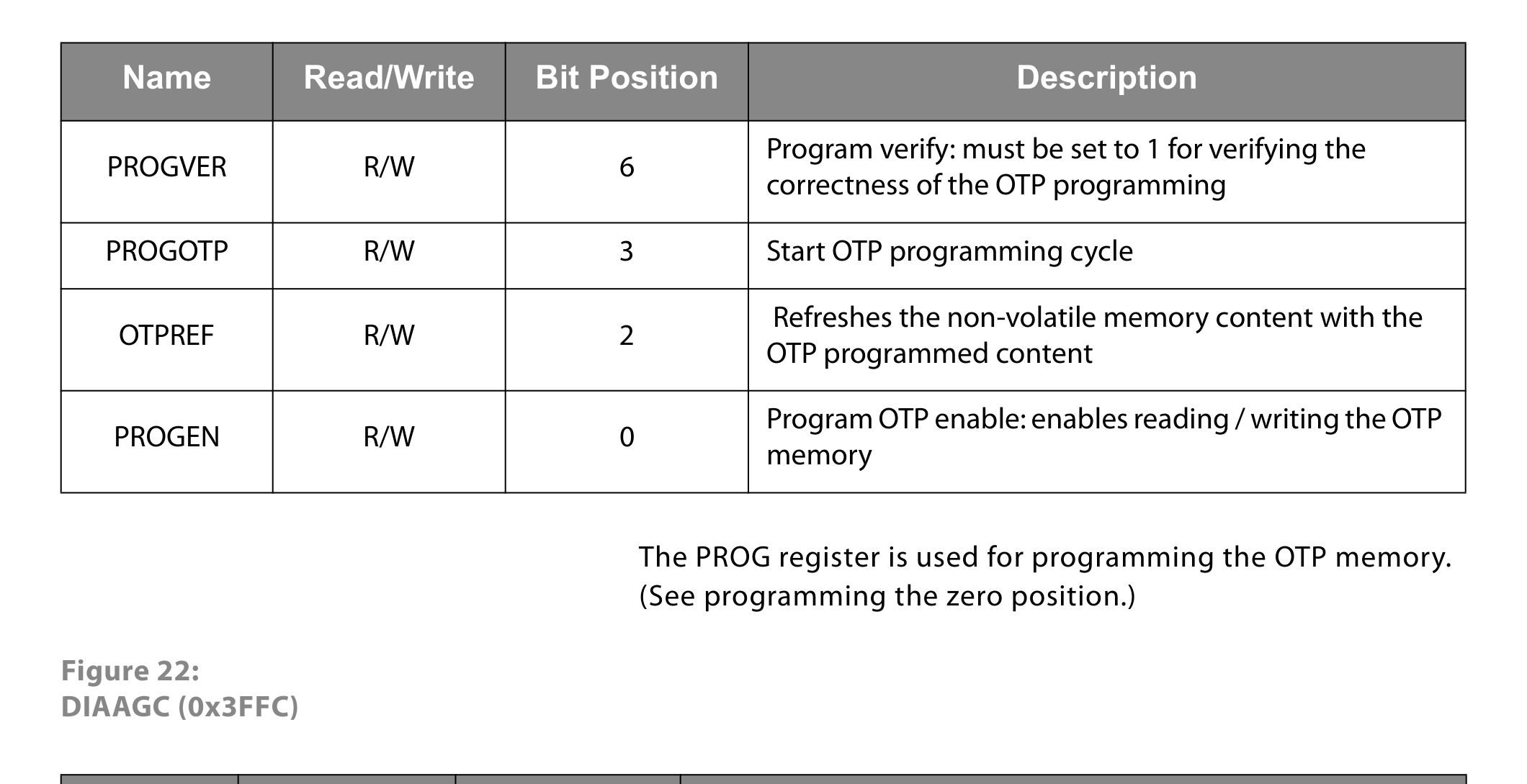 | Name | Read/Write | Bit Position | Description |
|---|---|---|---|
| PROGVER | R/W | 6 | Program verify: must be set to 1 for verifying the correctness of the OTP programming |
| PROGOTP | R/W | 3 | Start OTP programming cycle |
| OTPREF | R/W | 2 | Refreshes the non-volatile memory content with the OTP programmed content |
| PROGEN | R/W | 0 | Program OTP enable: enables reading / writing the OTP memory |

The PROG register is used for programming the OTP memory. (See programming the zero position.)

Figure 22:
DIAAGC (0x3FFC)